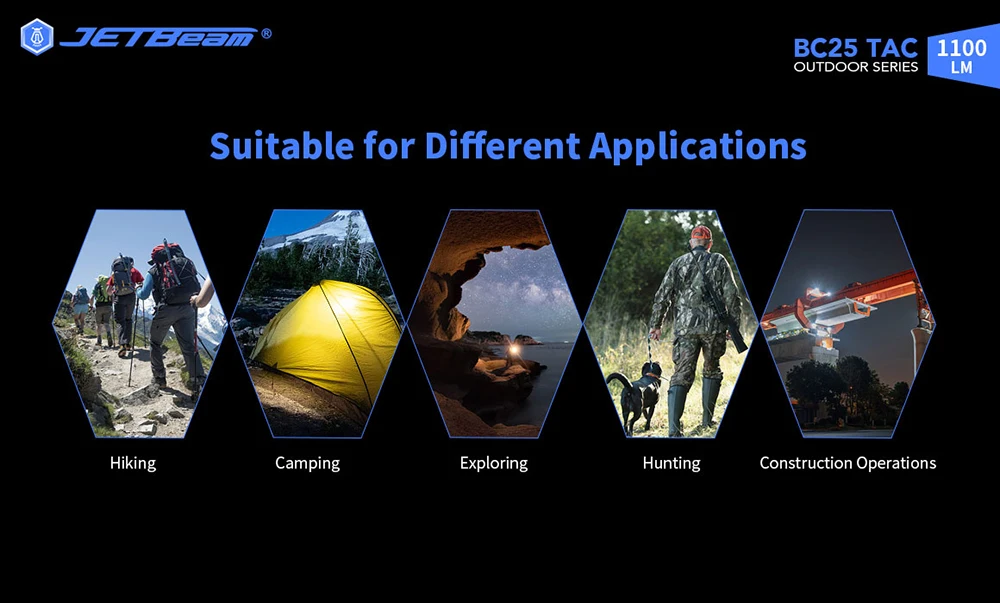 JETBeam®

BC25 TAC
OUTDOOR SERIES

1100
LM

Suitable for Different Applications

Hiking

Camping

Exploring

Hunting

Construction Operations